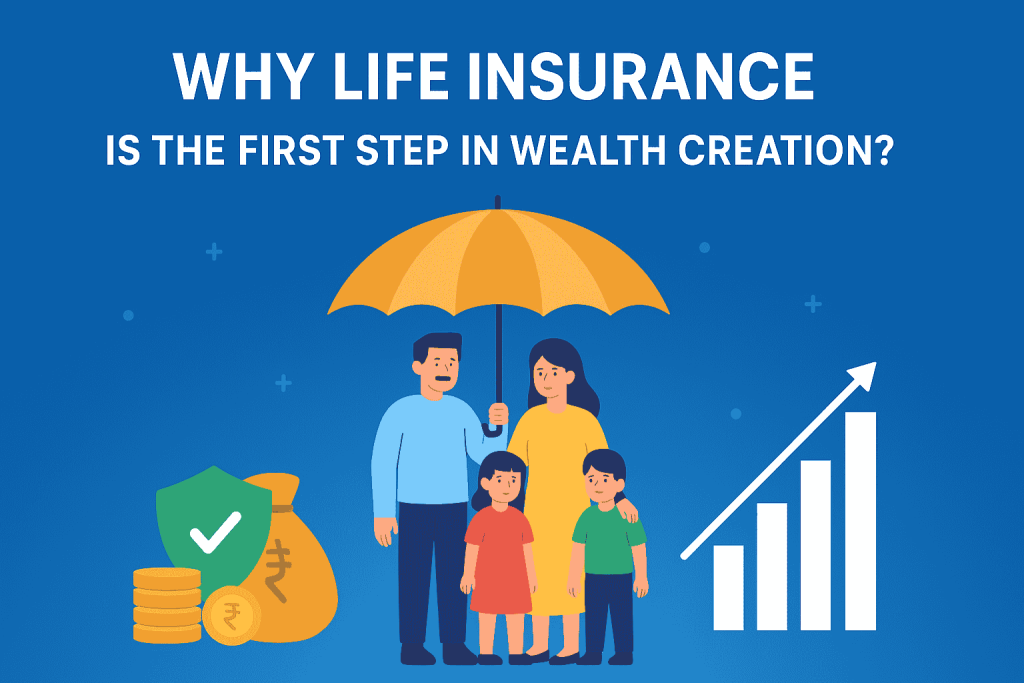 WHY LIFE INSURANCE
IS THE FIRST STEP IN WEALTH CREATION?

₹

₹